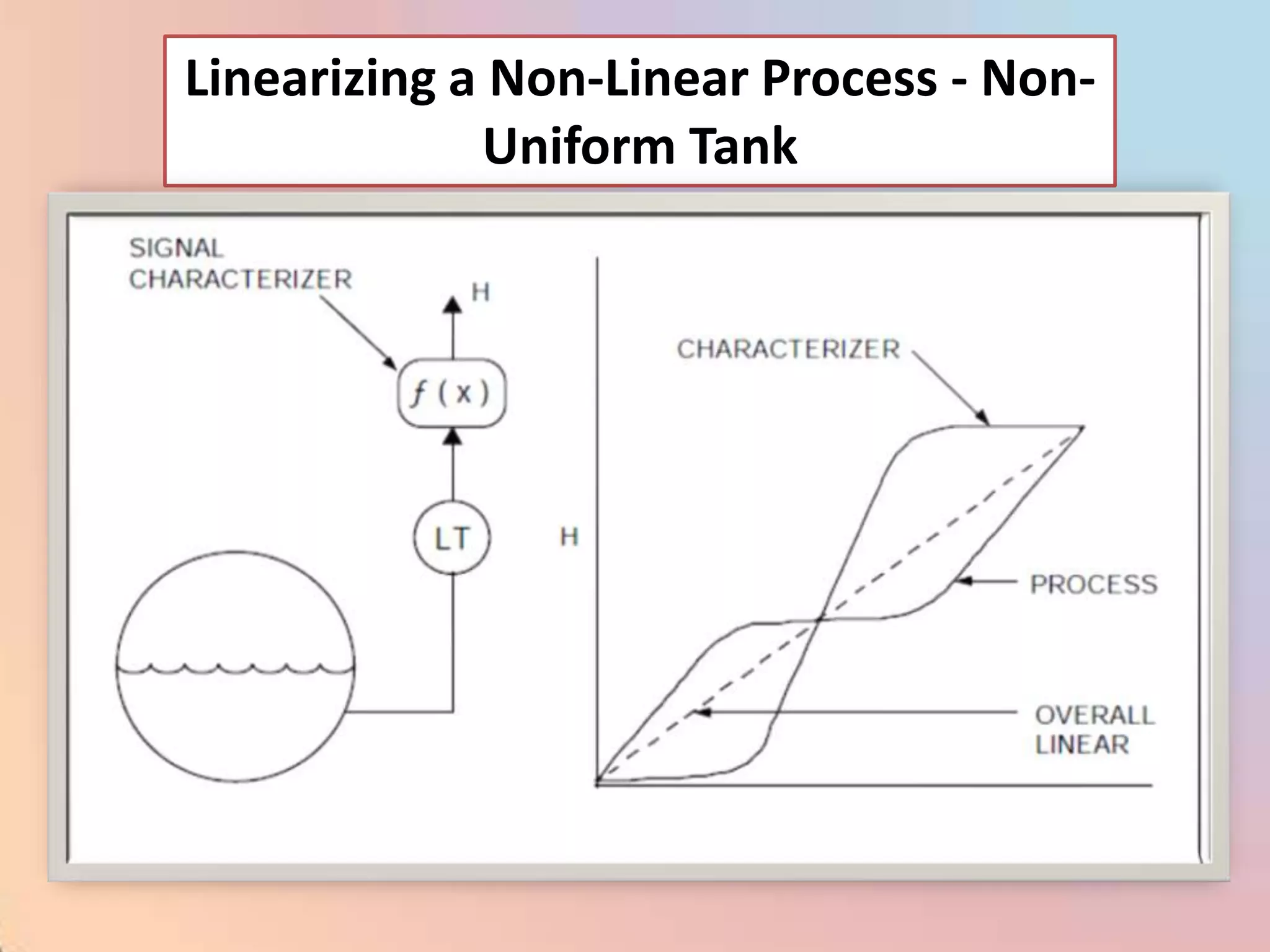 Linearizing a Non-Linear Process - Non-Uniform Tank

SIGNAL CHARACTERIZER

H

$f(x)$

LT

H

CHARACTERIZER

PROCESS

OVERALL LINEAR